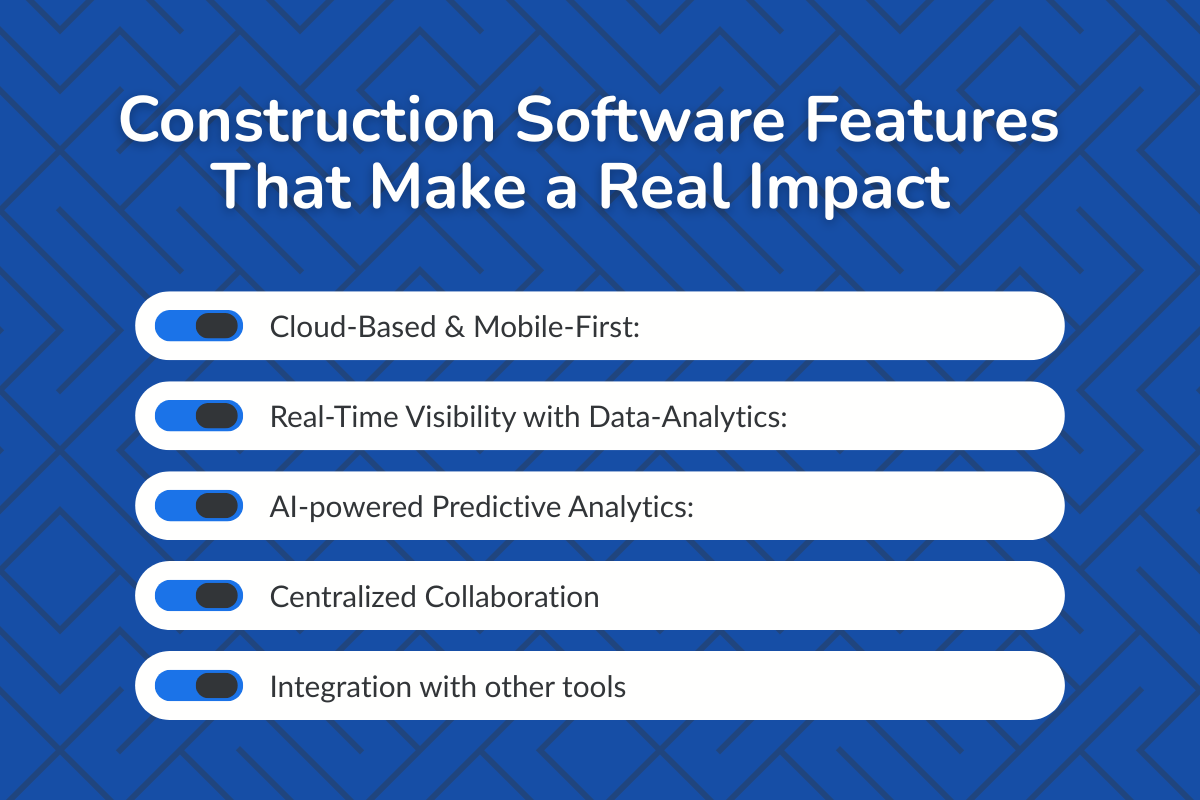 Construction Software Features That Make a Real Impact

Cloud-Based & Mobile-First:

Real-Time Visibility with Data-Analytics:

AI-powered Predictive Analytics:

Centralized Collaboration

Integration with other tools